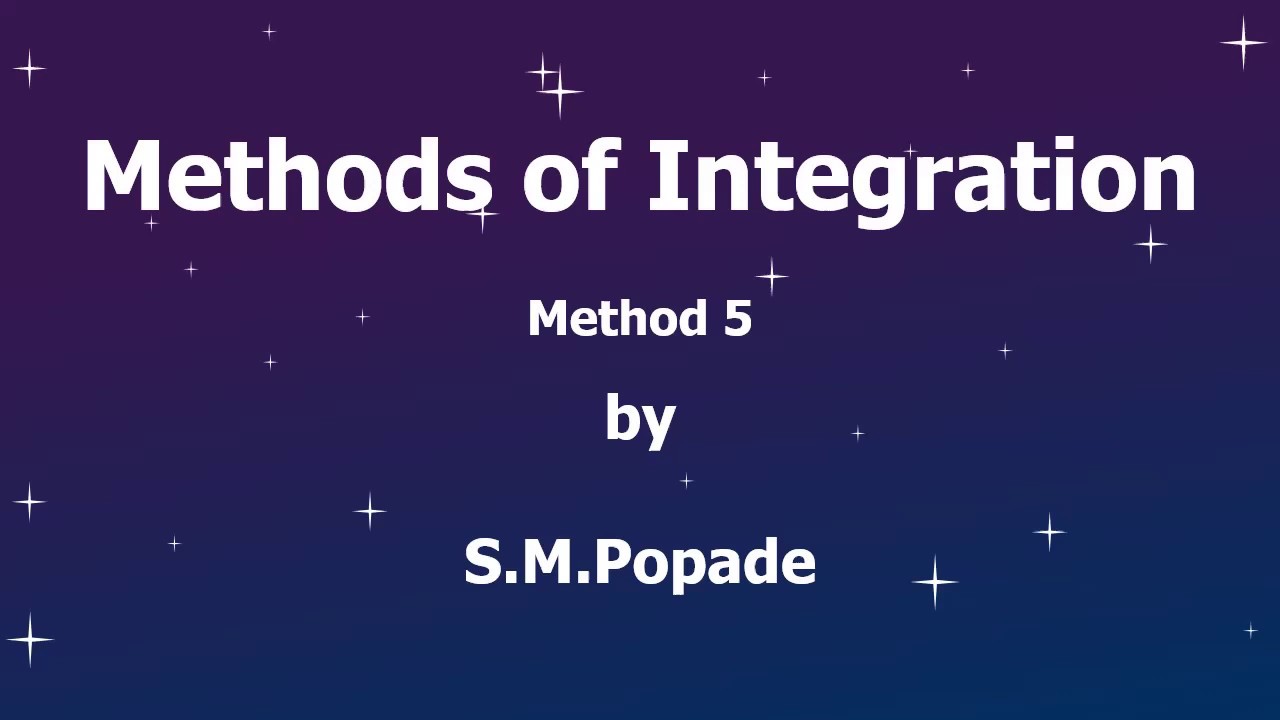 Methods of Integration

Method 5

by

S.M.Popade